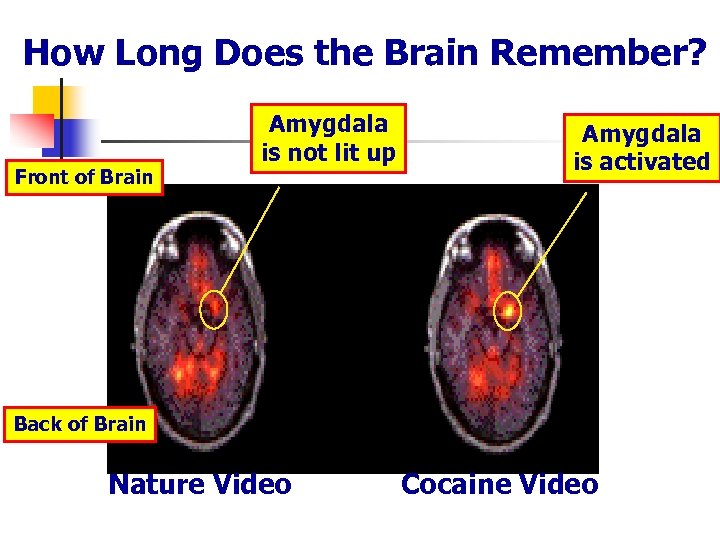 How Long Does the Brain Remember?

Front of Brain

Amygdala is not lit up

Amygdala is activated

Back of Brain

Nature Video

Cocaine Video